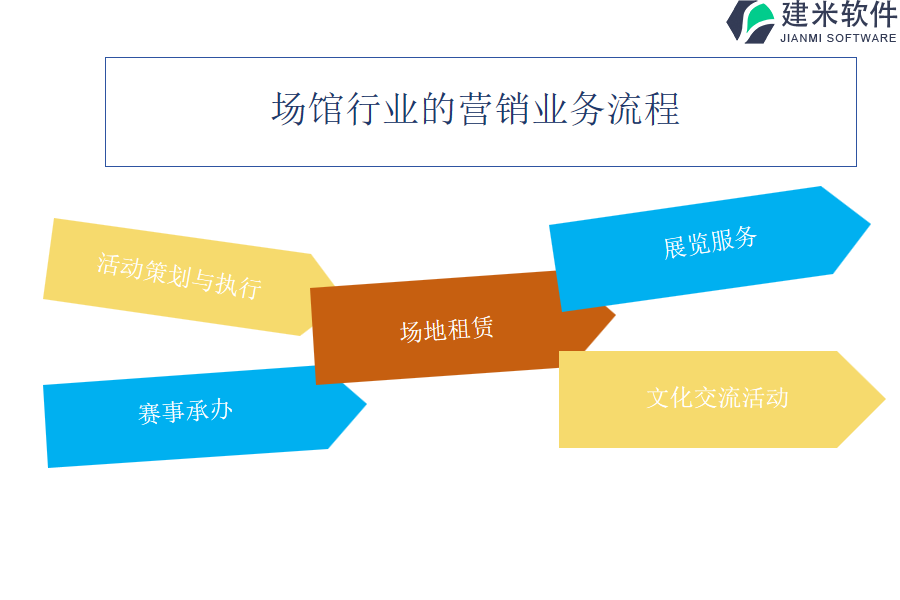 建米软件
JIANMI SOFTWARE

场馆行业的营销业务流程

活动策划与执行

展览服务

场地租赁

赛事承办

文化交流活动